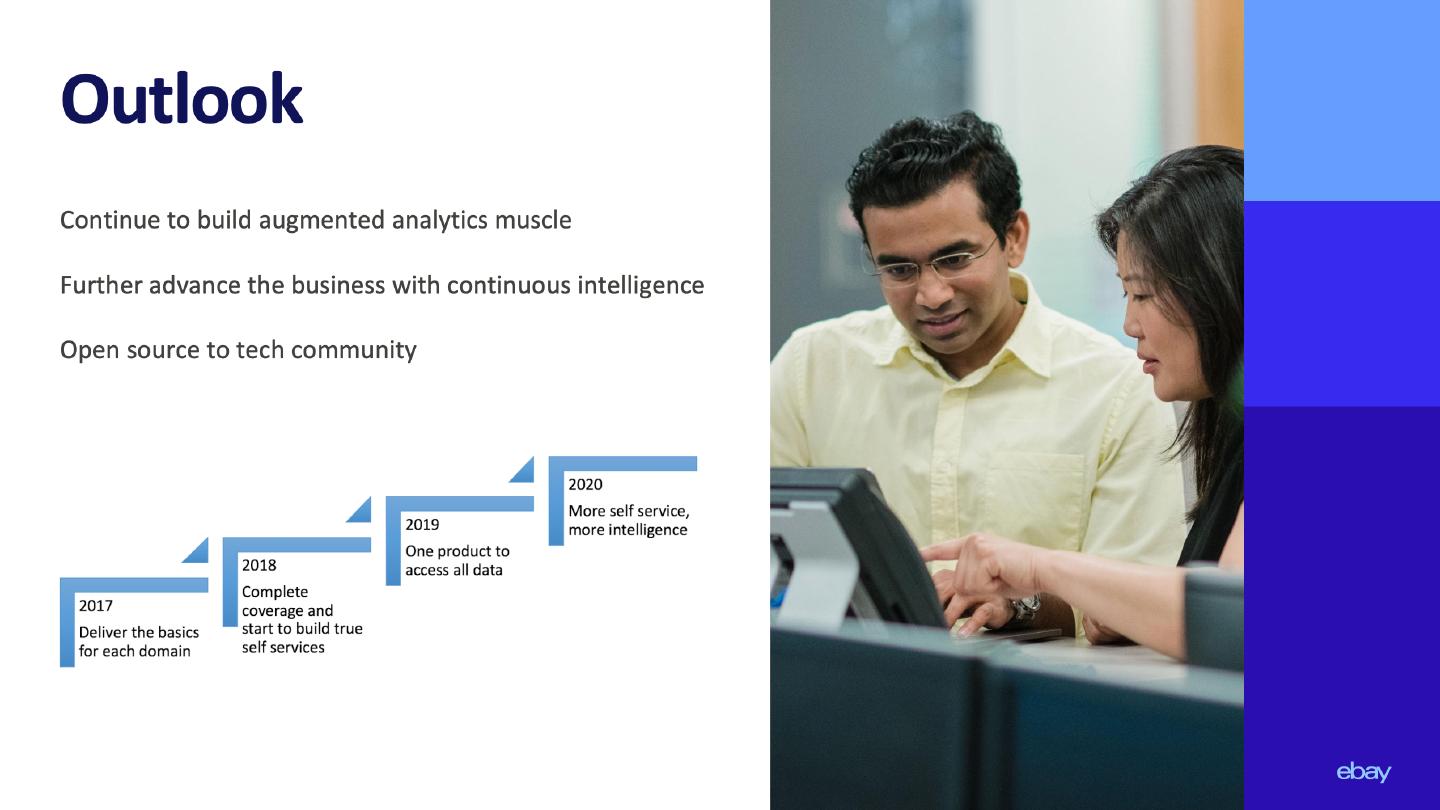 Outlook

Continue to build augmented analytics muscle

Further advance the business with continuous intelligence

Open source to tech community

2017
Deliver the basics for each domain

2018
Complete coverage and start to build true self services

2019
One product to access all data

2020
More self service, more intelligence

ebay